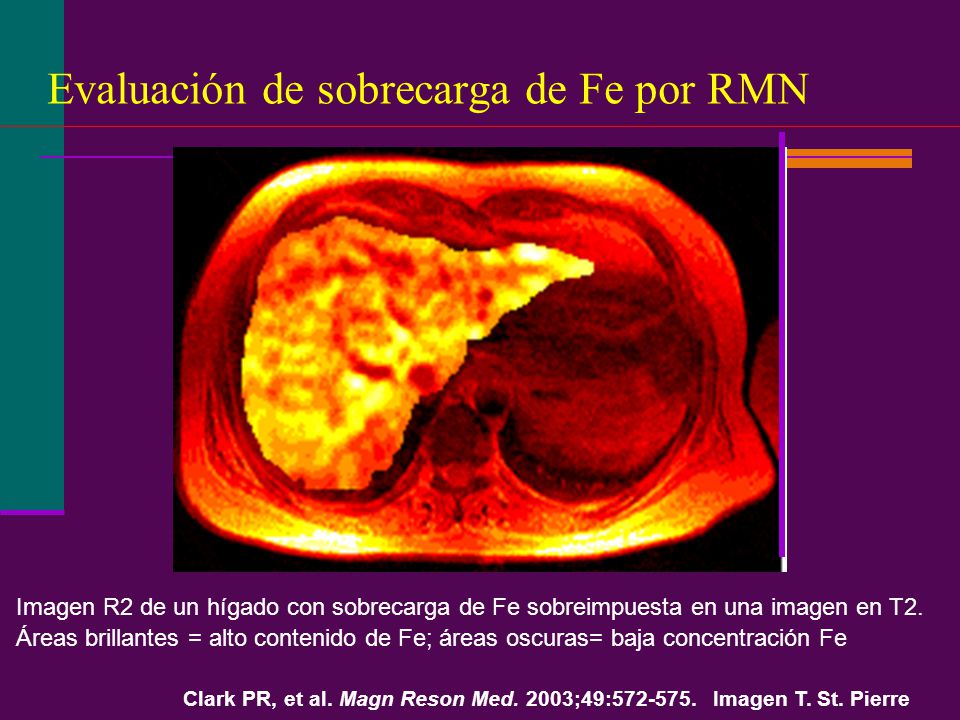 Evaluación de sobrecarga de Fe por RMN

Imagen R2 de un hígado con sobrecarga de Fe sobreimpuesta en una imagen en T2. Áreas brillantes = alto contenido de Fe; áreas oscuras= baja concentración Fe

Clark PR, et al. Magn Reson Med. 2003;49:572-575. Imagen T. St. Pierre